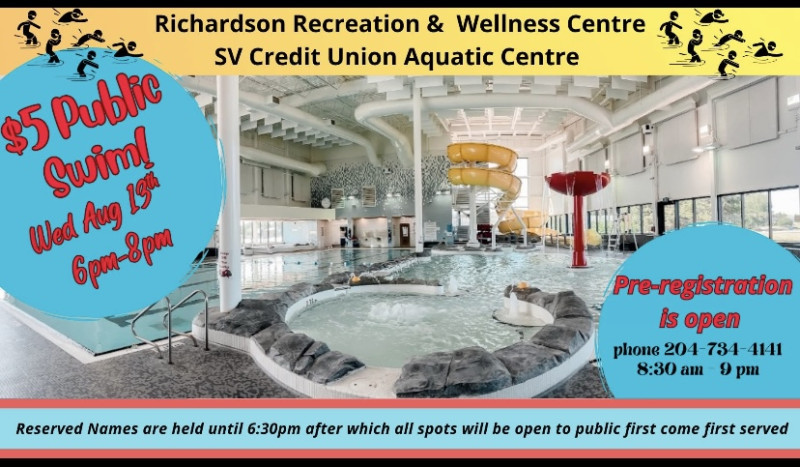 Richardson Recreation & Wellness Centre
SV Credit Union Aquatic Centre

$5 Public Swim!
Wed Aug 13th
6pm-8pm

Pre-registration is open
phone 204-734-4141
8:30 am - 9 pm

Reserved Names are held until 6:30pm after which all spots will be open to public first come first served